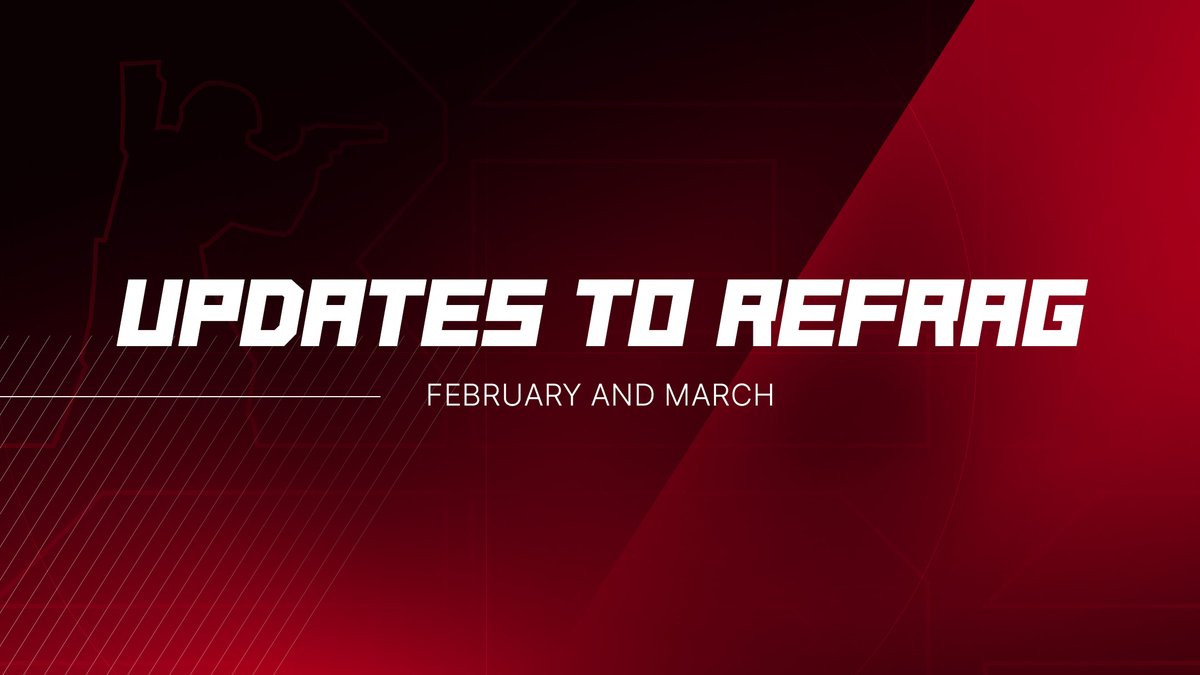 UPDATES TO REFRAG

FEBRUARY AND MARCH